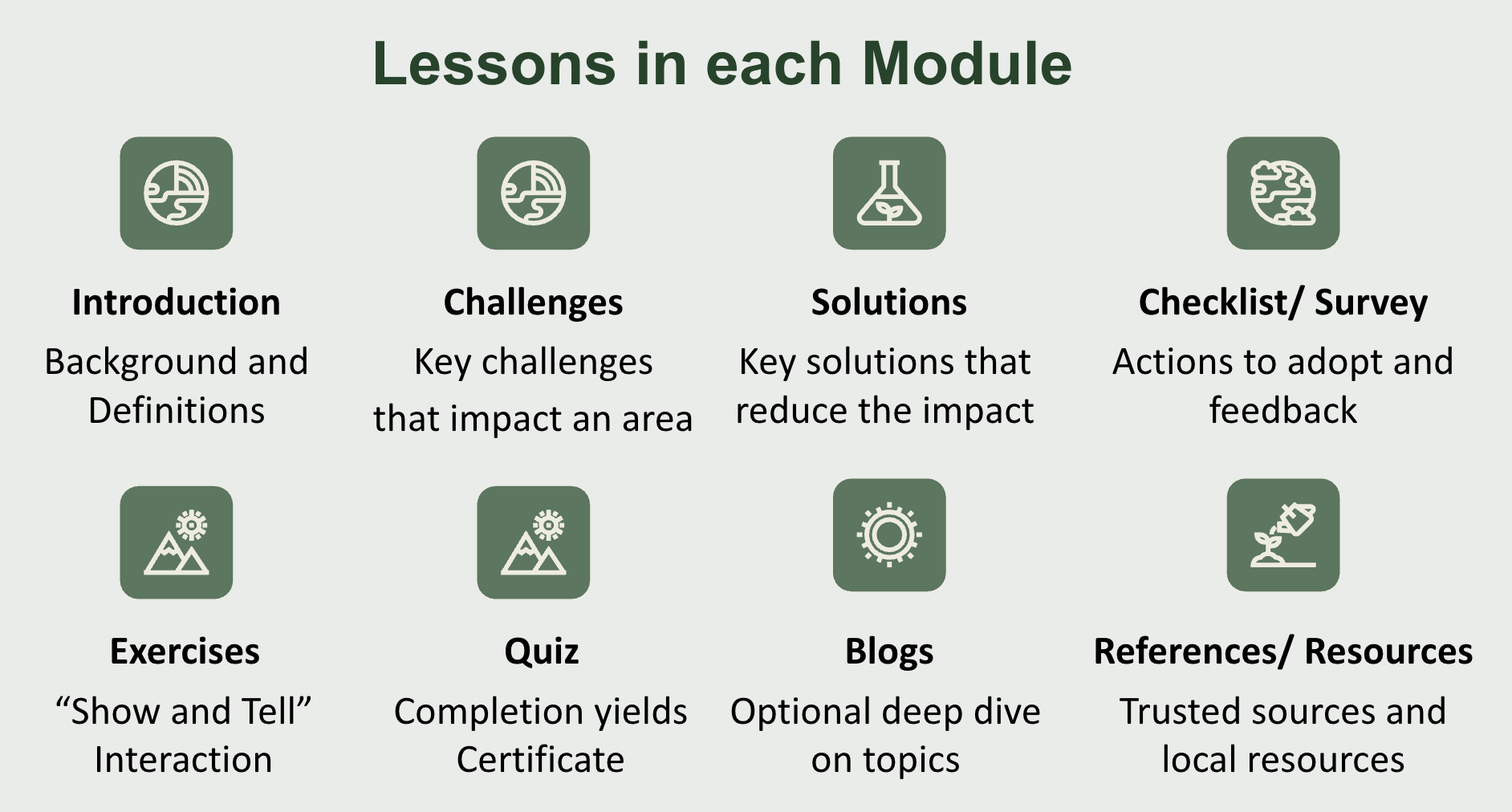 Lessons in each Module

Introduction
Background and Definitions

Challenges
Key challenges that impact an area

Solutions
Key solutions that reduce the impact

Checklist/ Survey
Actions to adopt and feedback

Exercises
“Show and Tell” Interaction

Quiz
Completion yields Certificate

Blogs
Optional deep dive on topics

References/ Resources
Trusted sources and local resources